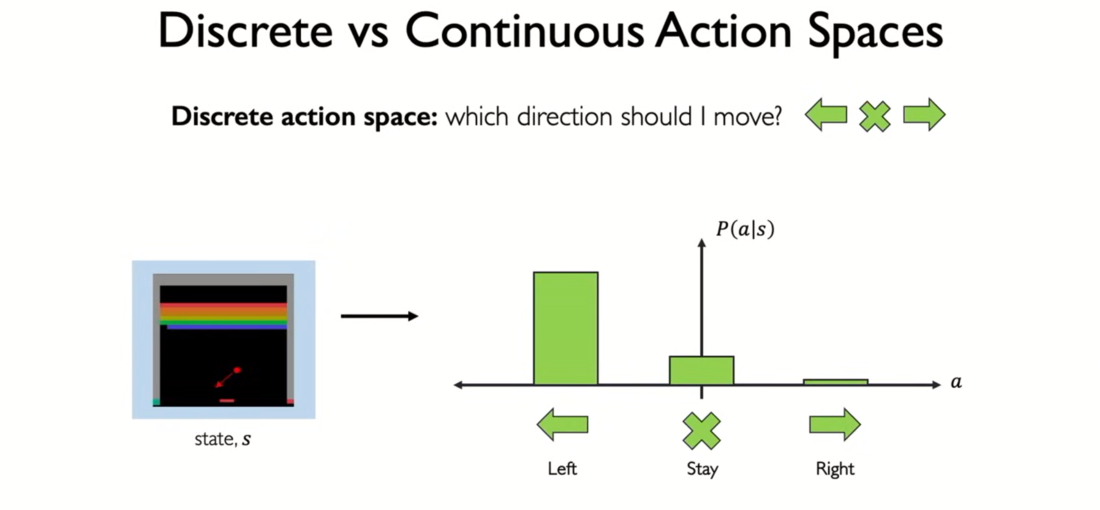 Discrete vs Continuous Action Spaces

**Discrete action space:** which direction should I move?

state, $s$

$P(a|s)$

$a$

Left

Stay

Right